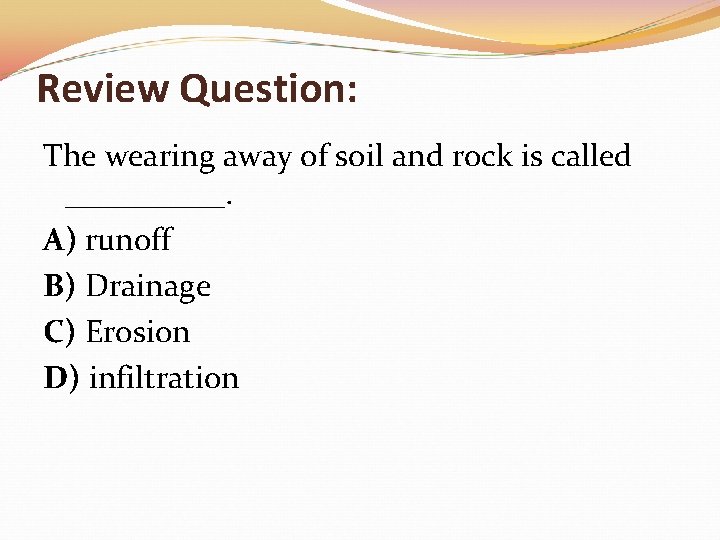 Review Question:

The wearing away of soil and rock is called __________.

A) runoff

B) Drainage

C) Erosion

D) infiltration